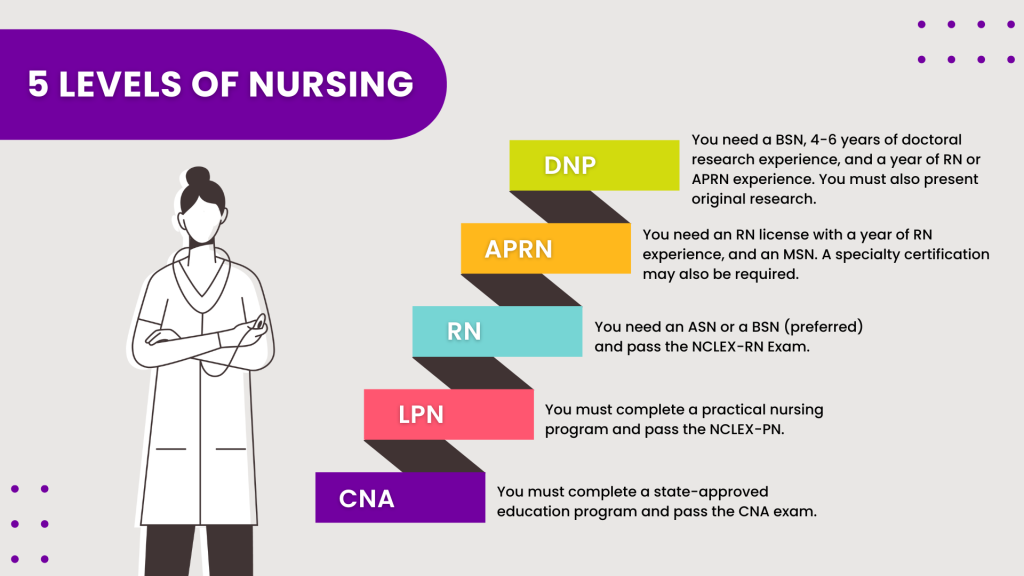 5 LEVELS OF NURSING

DNP

You need a BSN, 4-6 years of doctoral research experience, and a year of RN or APRN experience. You must also present original research.

APRN

You need an RN license with a year of RN experience, and an MSN. A specialty certification may also be required.

RN

You need an ASN or a BSN (preferred) and pass the NCLEX-RN Exam.

LPN

You must complete a practical nursing program and pass the NCLEX-PN.

CNA

You must complete a state-approved education program and pass the CNA exam.